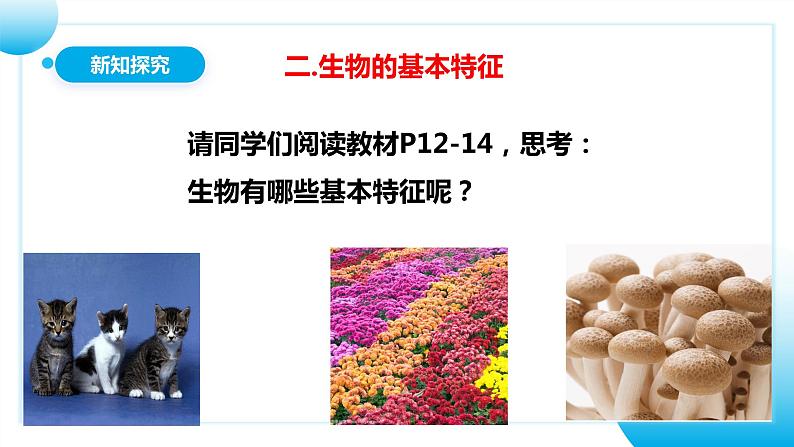 新知探究

二.生物的基本特征

请同学们阅读教材P12-14，思考：
生物有哪些基本特征呢？